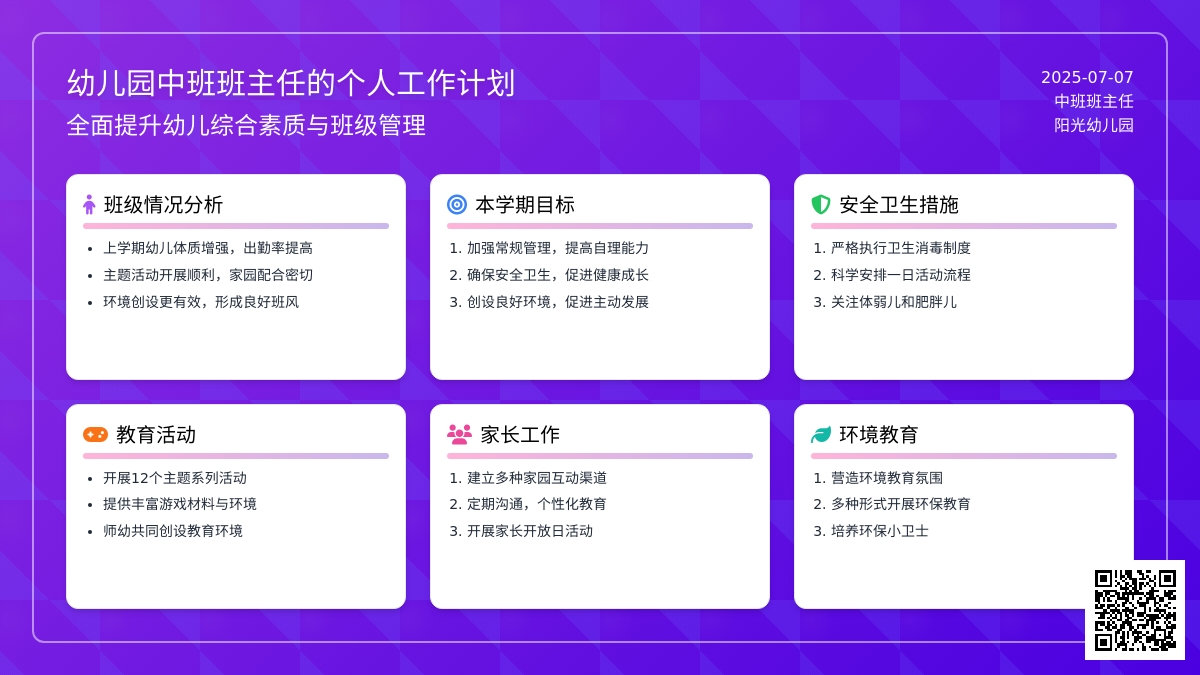 幼儿园中班班主任的个人工作计划
全面提升幼儿综合素质与班级管理

2025-07-07
中班班主任
阳光幼儿园

班级情况分析
- 上学期幼儿体质增强，出勤率提高
- 主题活动开展顺利，家园配合密切
- 环境创设更有效，形成良好班风

本学期目标
1. 加强常规管理，提高自理能力
2. 确保安全卫生，促进健康成长
3. 创设良好环境，促进主动发展

安全卫生措施
1. 严格执行卫生消毒制度
2. 科学安排一日活动流程
3. 关注体弱儿和肥胖儿

教育活动
- 开展12个主题系列活动
- 提供丰富游戏材料与环境
- 师幼共同创设教育环境

家长工作
1. 建立多种家园互动渠道
2. 定期沟通，个性化教育
3. 开展家长开放日活动

环境教育
1. 营造环境教育氛围
2. 多种形式开展环保教育
3. 培养环保小卫士